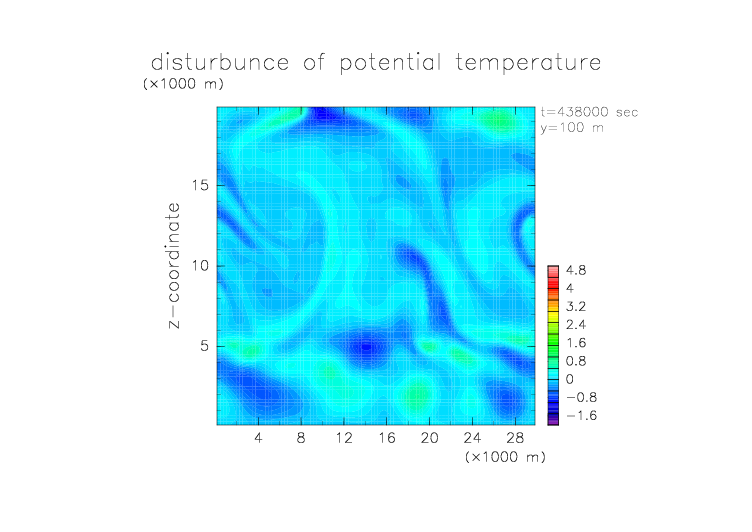 disturbunce of potential temperature

(×1000 m)

t=438000 sec
y=100 m

z−coordinate

15
10
5

4 8 12 16 20 24 28

(×1000 m)

4.8
4
3.2
2.4
1.6
0.8
0
−0.8
−1.6